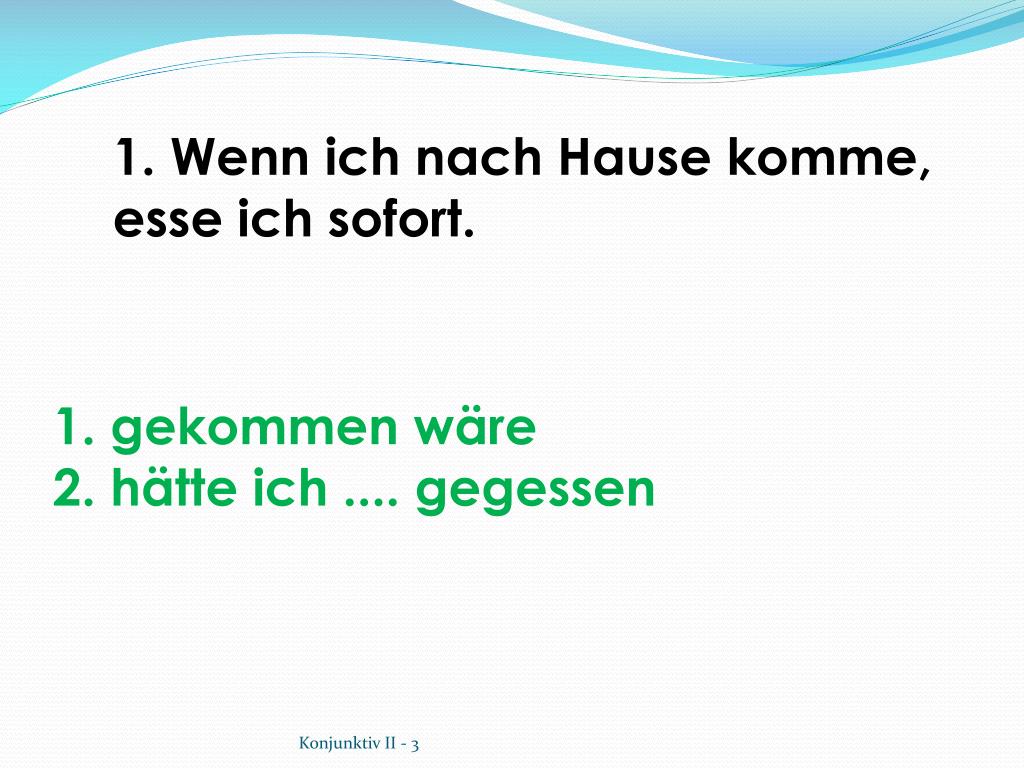 1. Wenn ich nach Hause komme, esse ich sofort.

1. gekommen wäre
2. hätte ich .... gegessen

Konjunktiv II - 3